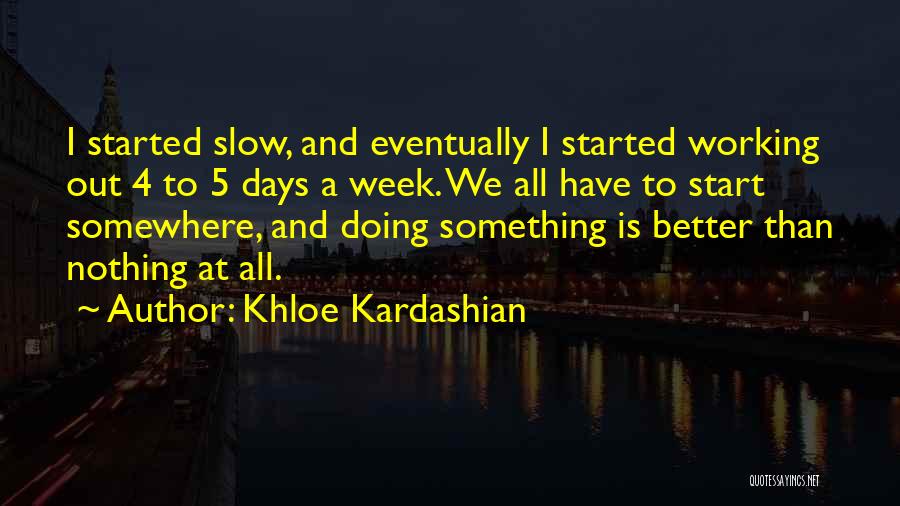 I started slow, and eventually I started working out 4 to 5 days a week. We all have to start somewhere, and doing something is better than nothing at all.

~ Author: Khloe Kardashian

QUOTESSAYINGS.NET